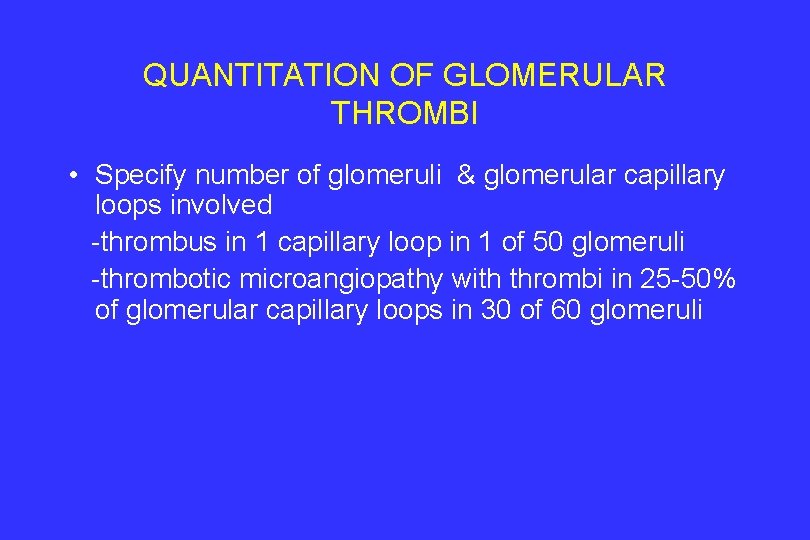 QUANTITATION OF GLOMERULAR THROMBI

• Specify number of glomeruli & glomerular capillary loops involved

-thrombus in 1 capillary loop in 1 of 50 glomeruli

-thrombotic microangiopathy with thrombi in 25-50% of glomerular capillary loops in 30 of 60 glomeruli